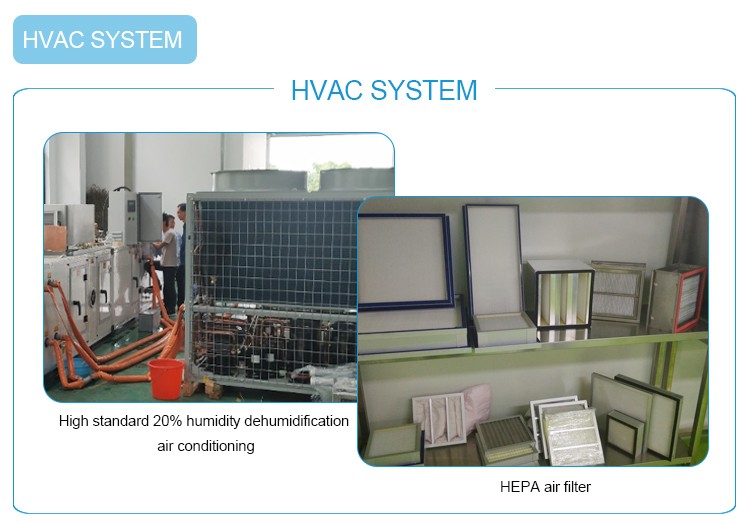 HVAC SYSTEM

HVAC SYSTEM

High standard 20% humidity dehumidification air conditioning

HEPA air filter